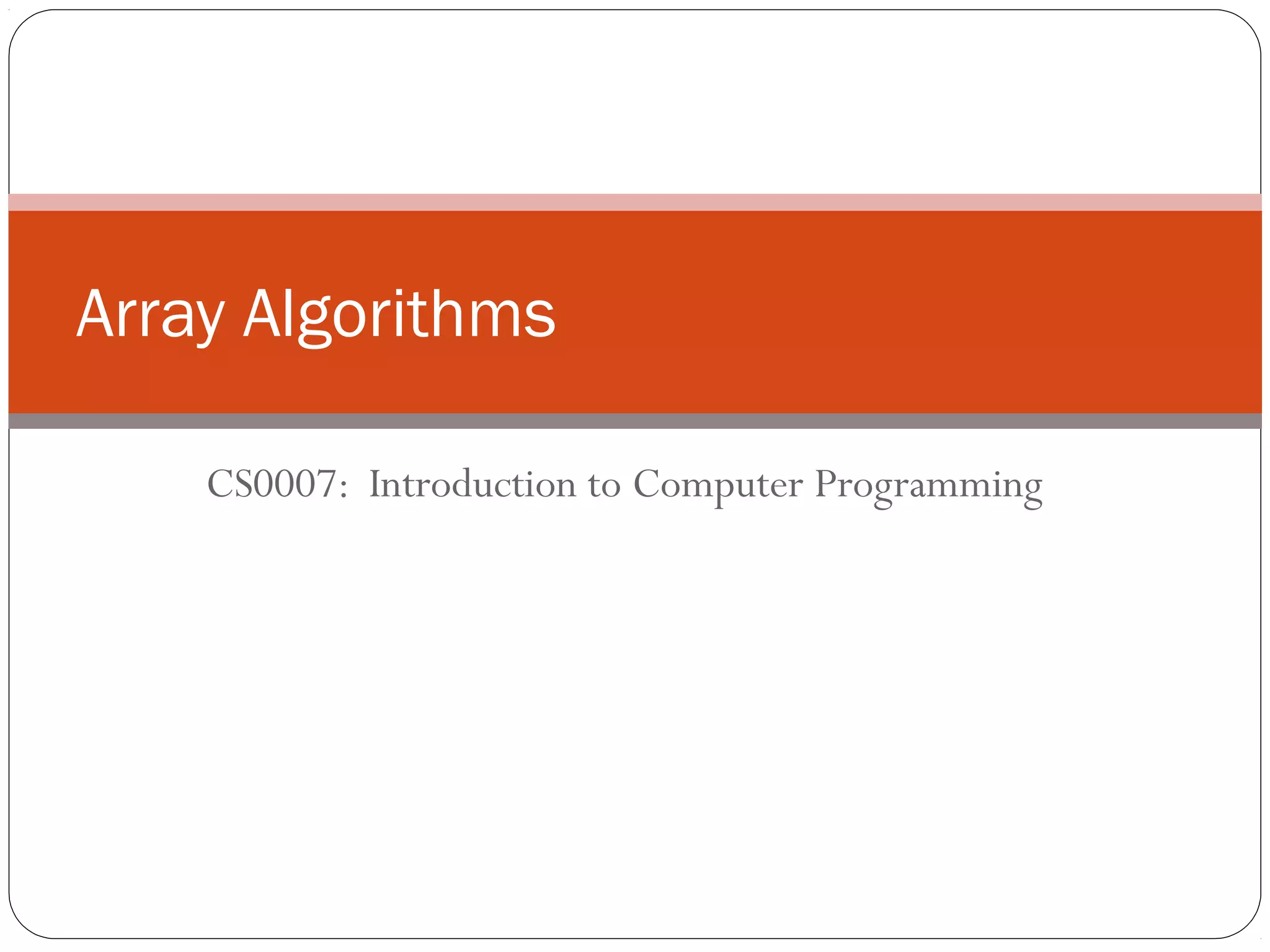 Array Algorithms

CS0007: Introduction to Computer Programming